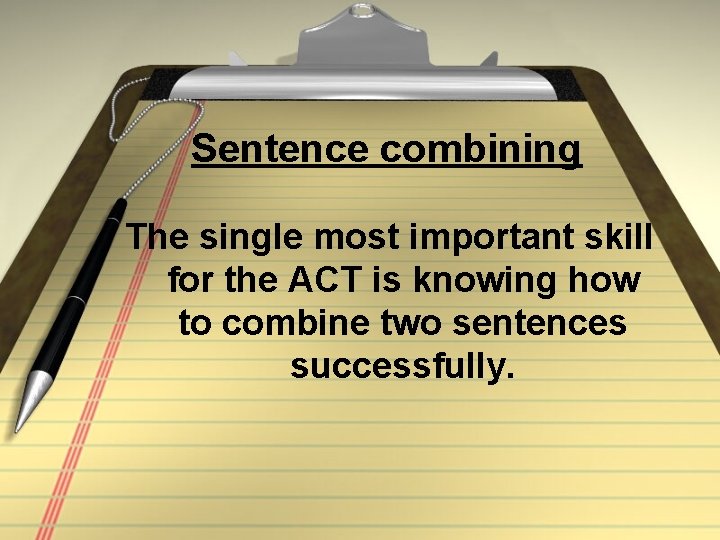 Sentence combining

The single most important skill for the ACT is knowing how to combine two sentences successfully.